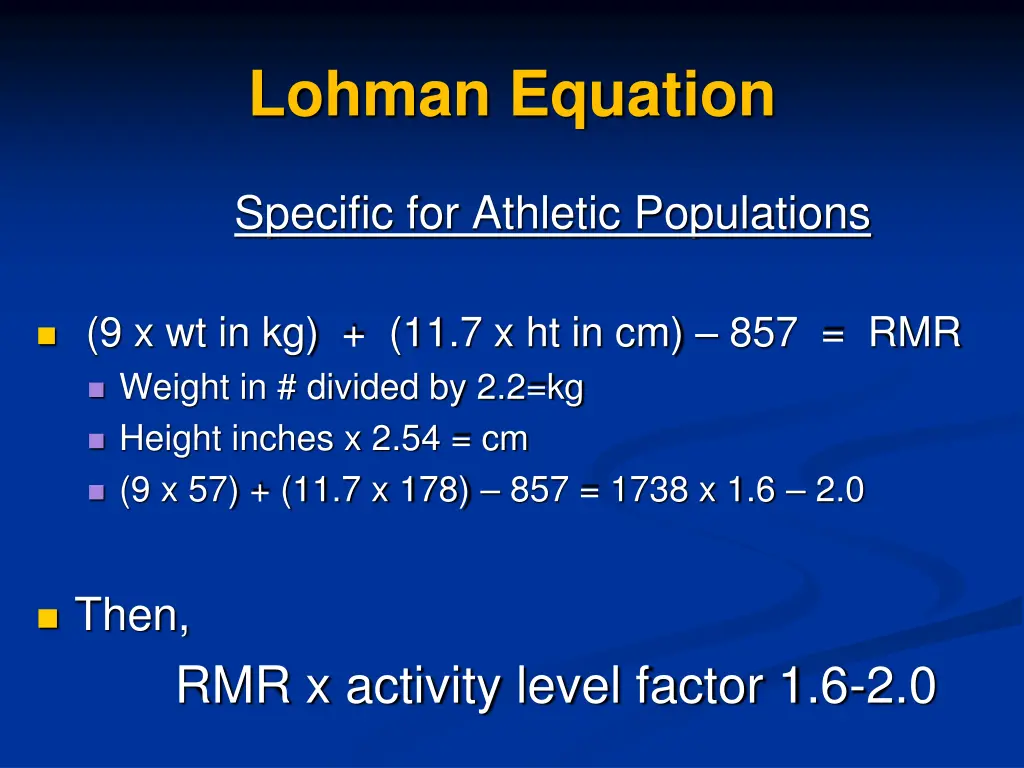 Lohman Equation

Specific for Athletic Populations

(9 x wt in kg) + (11.7 x ht in cm) – 857 = RMR

Weight in # divided by 2.2=kg

Height inches x 2.54 = cm

(9 x 57) + (11.7 x 178) – 857 = 1738 x 1.6 – 2.0

Then,

RMR x activity level factor 1.6-2.0